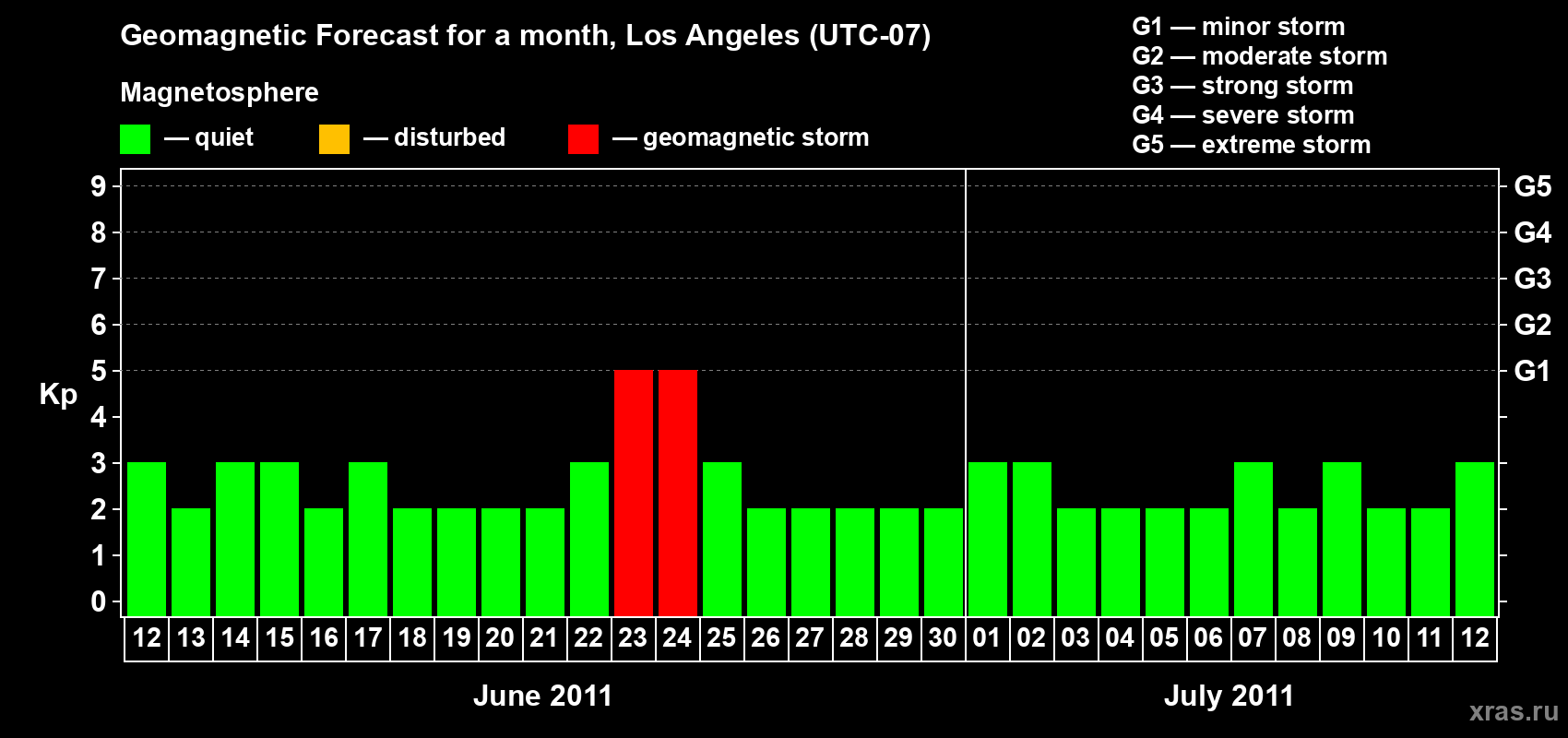 Geomagnetic Forecast for a month, Los Angeles (UTC-07)

Magnetosphere

— quiet — disturbed — geomagnetic storm

G1 — minor storm
G2 — moderate storm
G3 — strong storm
G4 — severe storm
G5 — extreme storm

Kp

9
8
7
6
5
4
3
2
1
0

G5
G4
G3
G2
G1

12 13 14 15 16 17 18 19 20 21 22 23 24 25 26 27 28 29 30 01 02 03 04 05 06 07 08 09 10 11 12

June 2011

July 2011

xras.ru